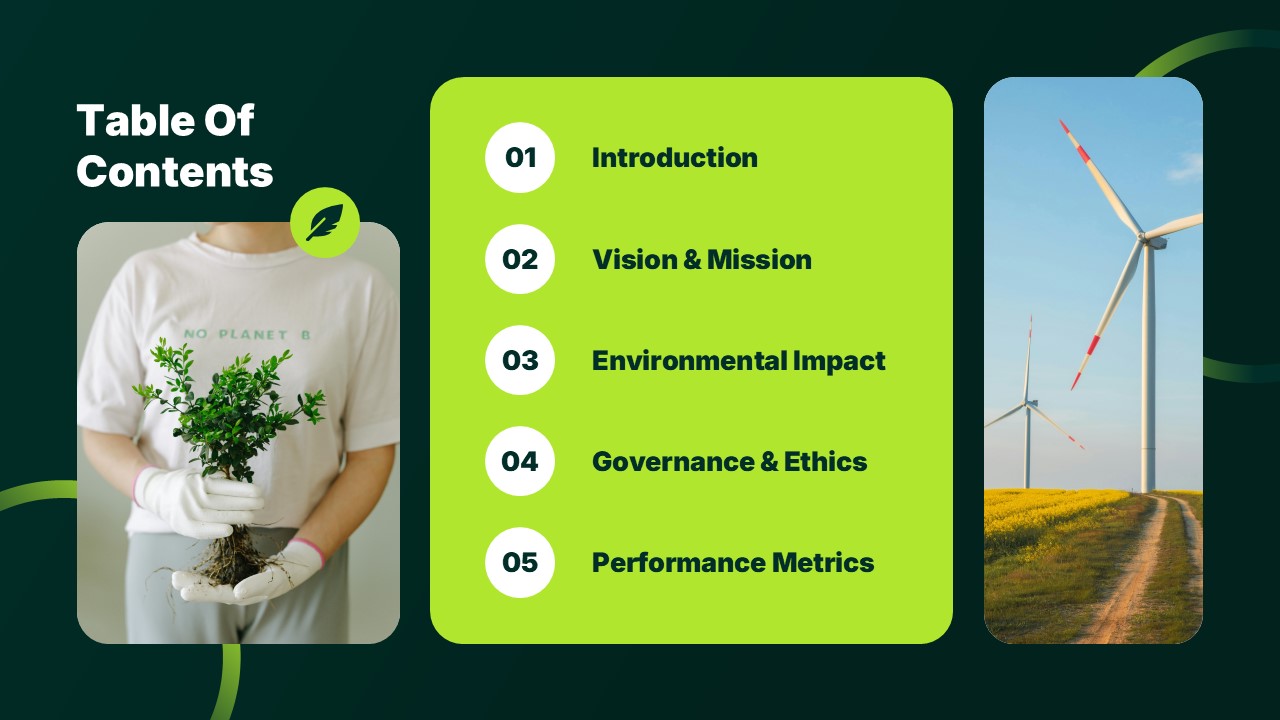 Table Of Contents

NO PLANET B

01 Introduction

02 Vision & Mission

03 Environmental Impact

04 Governance & Ethics

05 Performance Metrics